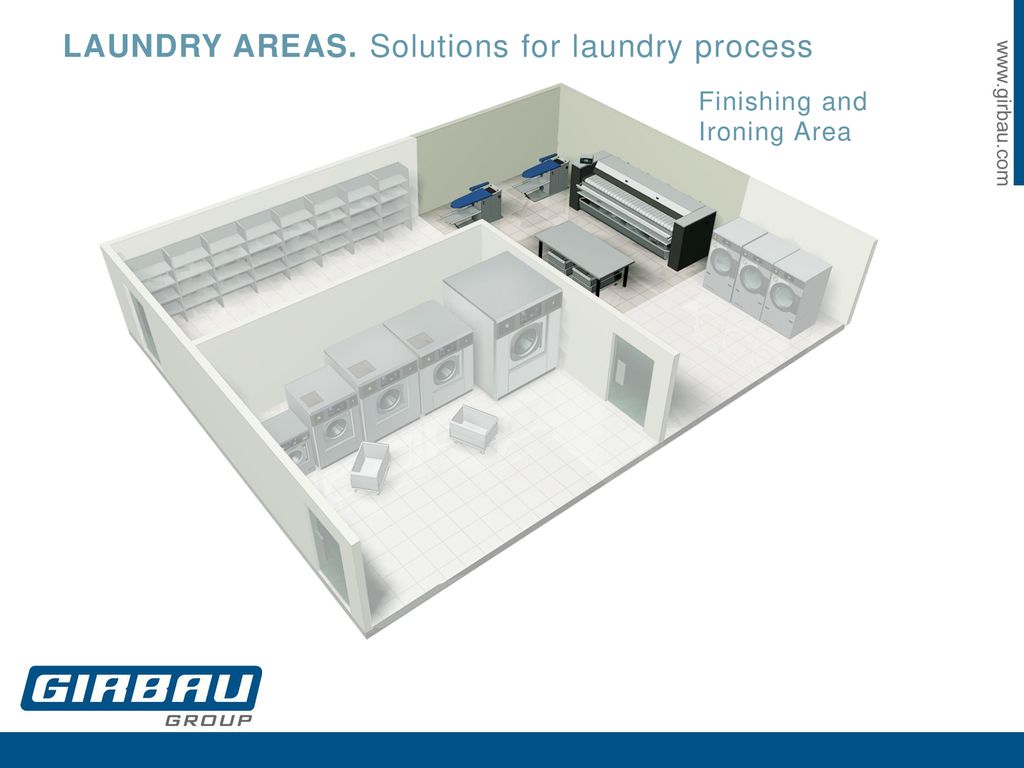 LAUNDRY AREAS. Solutions for laundry process

Finishing and Ironing Area

www.girbau.com

GIRBAU GROUP